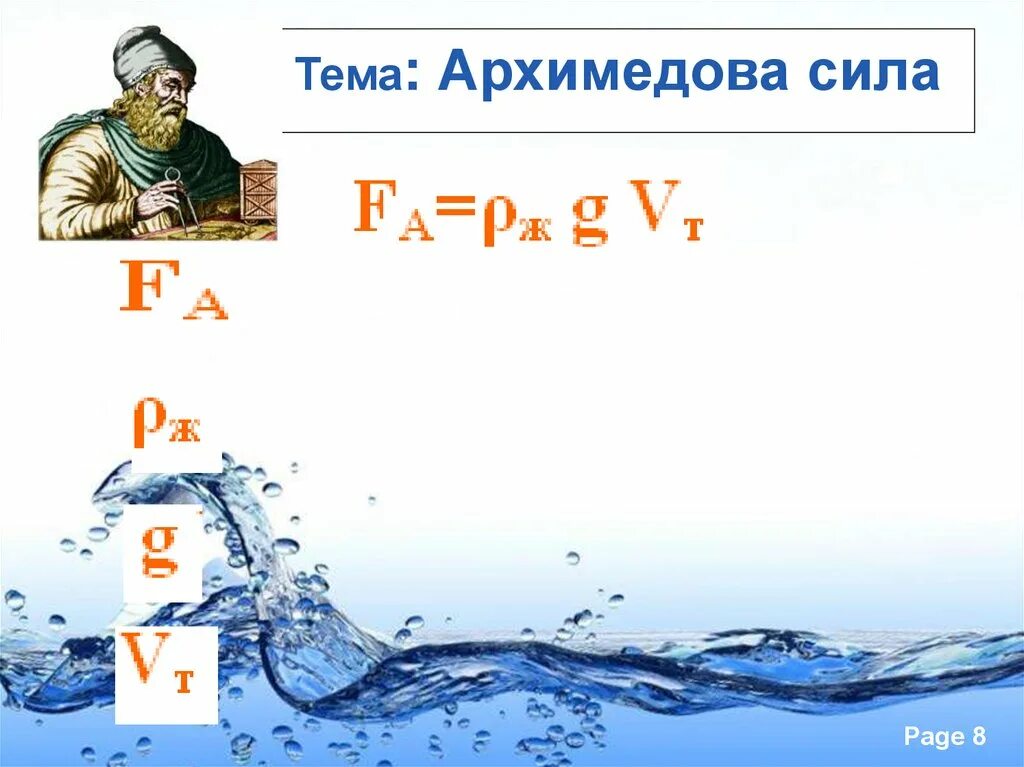 Тема: Архимедова сила

$F_A = \rho_ж g V_т$

$F_A$

$\rho_ж$

$g$

$V_т$

Page 8